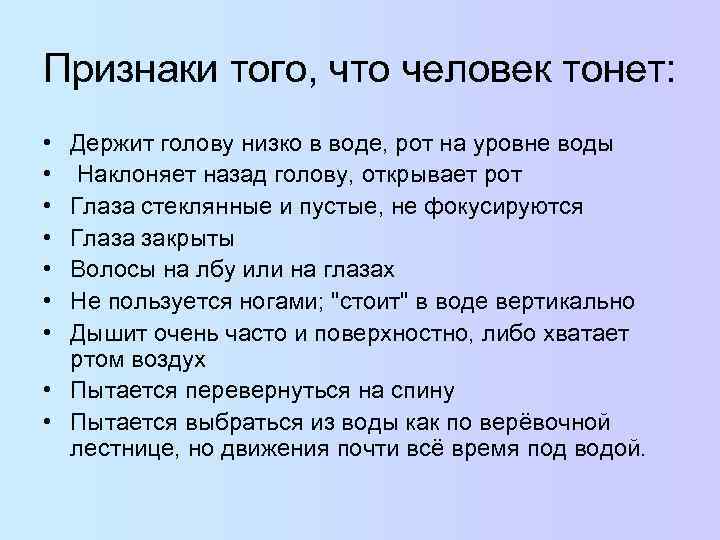 Признаки того, что человек тонет:

• Держит голову низко в воде, рот на уровне воды
• Наклоняет назад голову, открывает рот
• Глаза стеклянные и пустые, не фокусируются
• Глаза закрыты
• Волосы на лбу или на глазах
• Не пользуется ногами; "стоит" в воде вертикально
• Дышит очень часто и поверхностно, либо хватает ртом воздух
• Пытается перевернуться на спину
• Пытается выбраться из воды как по верёвочной лестнице, но движения почти всё время под водой.